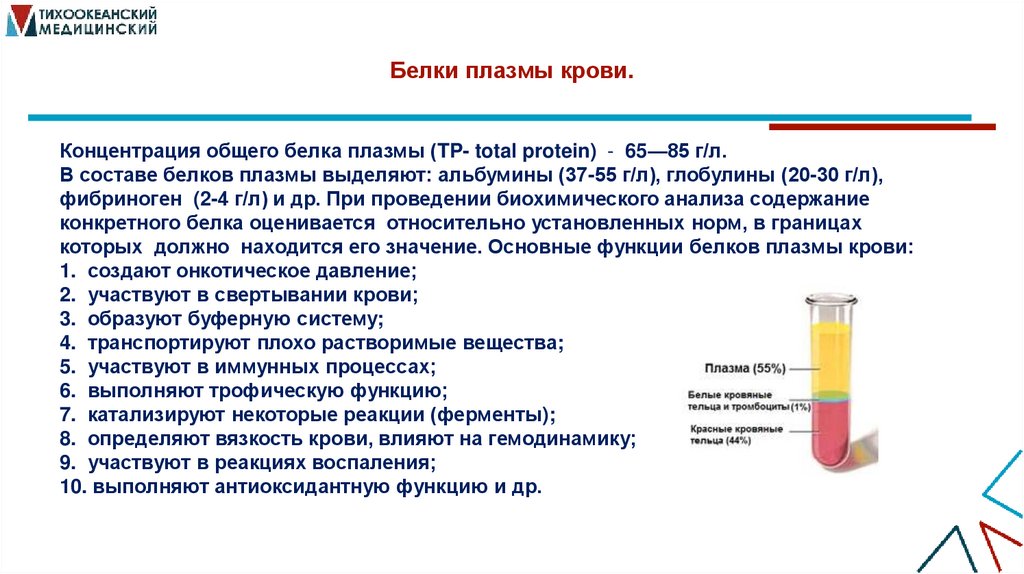 ТИХООКЕАНСКИЙ МЕДИЦИНСКИЙ

Белки плазмы крови.

Концентрация общего белка плазмы (TP- total protein) - 65—85 г/л.
В составе белков плазмы выделяют: альбумины (37-55 г/л), глобулины (20-30 г/л), фибриноген (2-4 г/л) и др. При проведении биохимического анализа содержание конкретного белка оценивается относительно установленных норм, в границах которых должно находится его значение. Основные функции белков плазмы крови:
1. создают онкотическое давление;
2. участвуют в свертывании крови;
3. образуют буферную систему;
4. транспортируют плохо растворимые вещества;
5. участвуют в иммунных процессах;
6. выполняют трофическую функцию;
7. катализируют некоторые реакции (ферменты);
8. определяют вязкость крови, влияют на гемодинамику;
9. участвуют в реакциях воспаления;
10. выполняют антиоксидантную функцию и др.

Плазма (55%)
Белые кровяные тельца и тромбоциты (1%)
Красные кровяные тельца (44%)